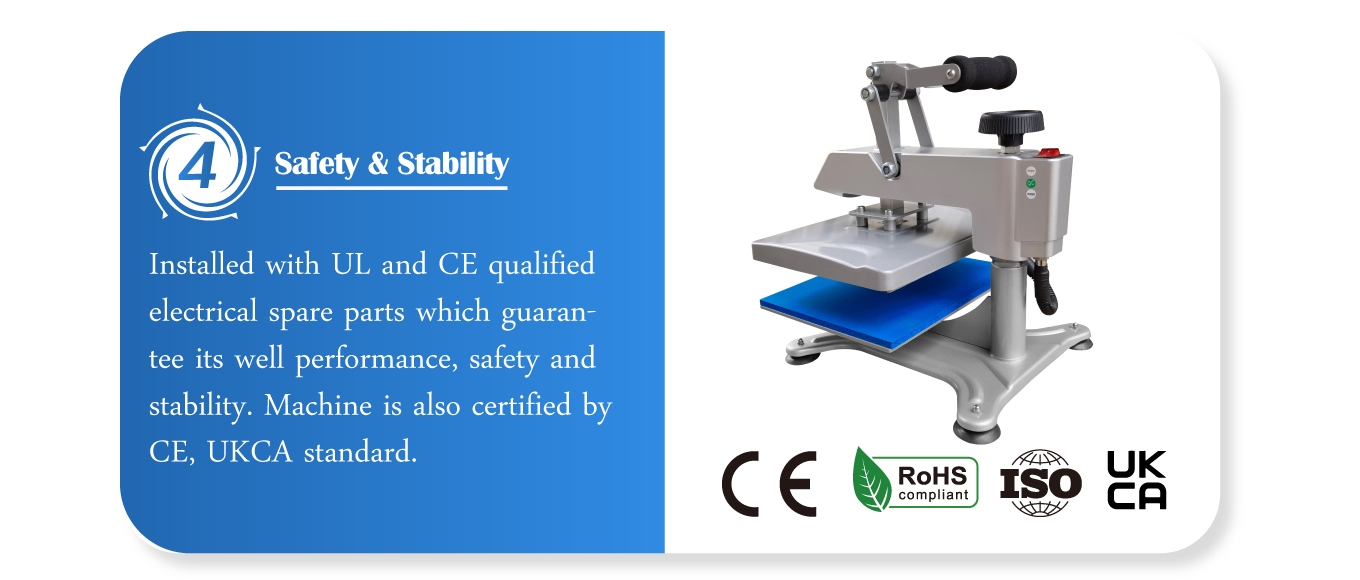 4

Safety & Stability

Installed with UL and CE qualified electrical spare parts which guarantee its well performance, safety and stability. Machine is also certified by CE, UKCA standard.

CE

RoHS compliant

ISO

UK CA